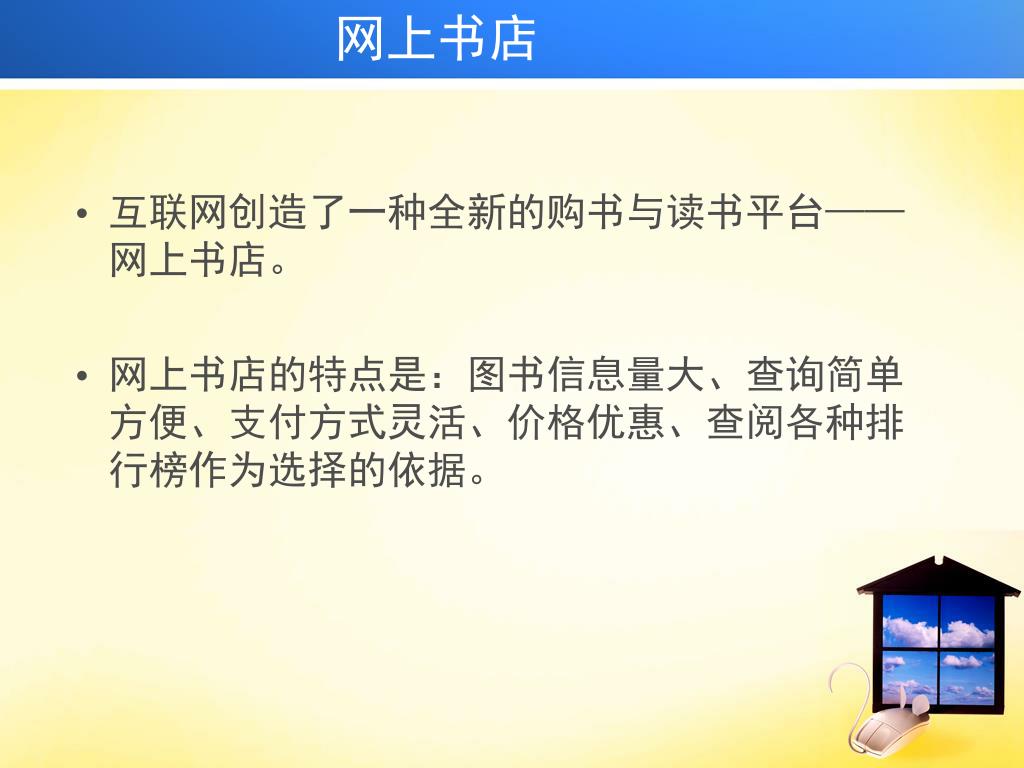 网上书店

• 互联网创造了一种全新的购书与读书平台——网上书店。

• 网上书店的特点是：图书信息量大、查询简单方便、支付方式灵活、价格优惠、查阅各种排行榜作为选择的依据。